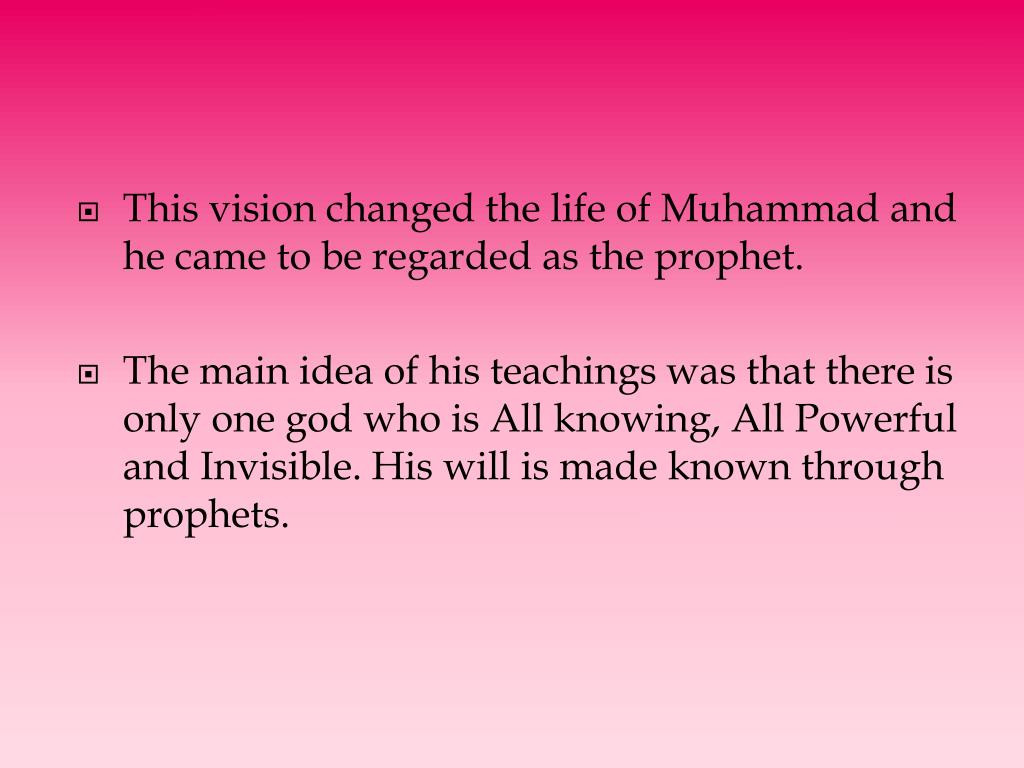 This vision changed the life of Muhammad and he came to be regarded as the prophet.

The main idea of his teachings was that there is only one god who is All knowing, All Powerful and Invisible. His will is made known through prophets.